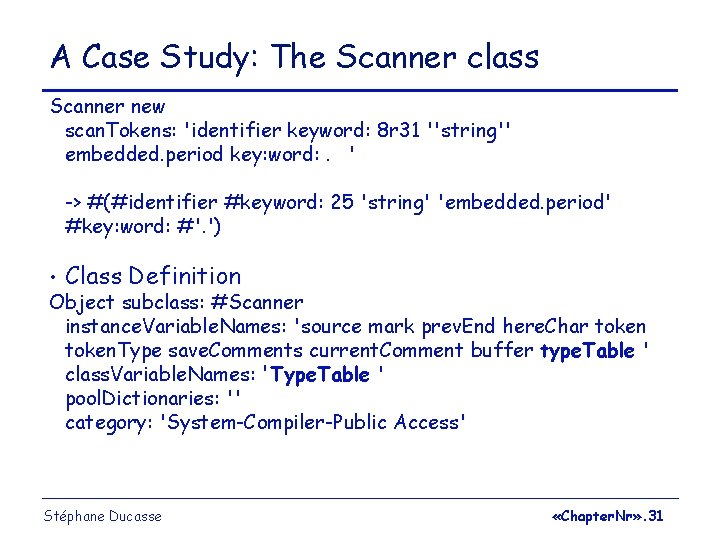 A Case Study: The Scanner class

Scanner new
scanTokens: 'identifier keyword: 8r31 ''string'' embedded.period key:word: . '

-> #(#identifier #keyword: 25 'string' 'embedded.period' #key:word: #'.')

• Class Definition

Object subclass: #Scanner
instanceVariableNames: 'source mark prevEnd hereChar token tokenType saveComments currentComment buffer typeTable '
classVariableNames: 'TypeTable '
poolDictionaries: ''
category: 'System-Compiler-Public Access'

Stéphane Ducasse

«ChapterNr».31